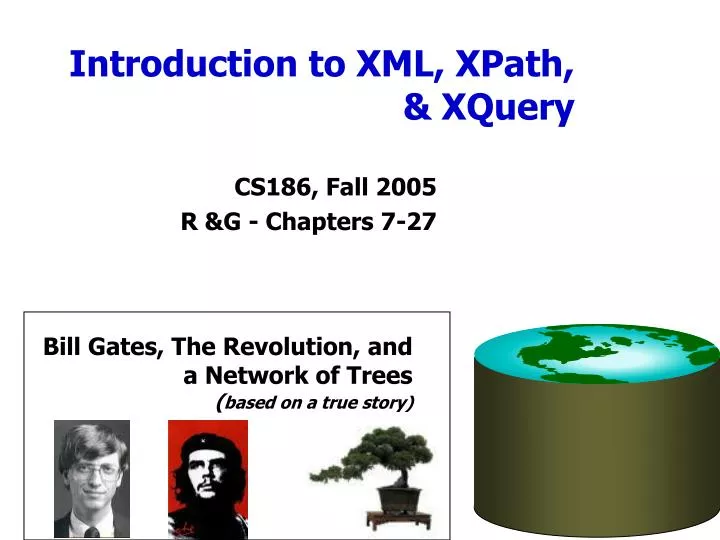 Introduction to XML, XPath, & XQuery

CS186, Fall 2005
R &G - Chapters 7-27

Bill Gates, The Revolution, and a Network of Trees
(based on a true story)